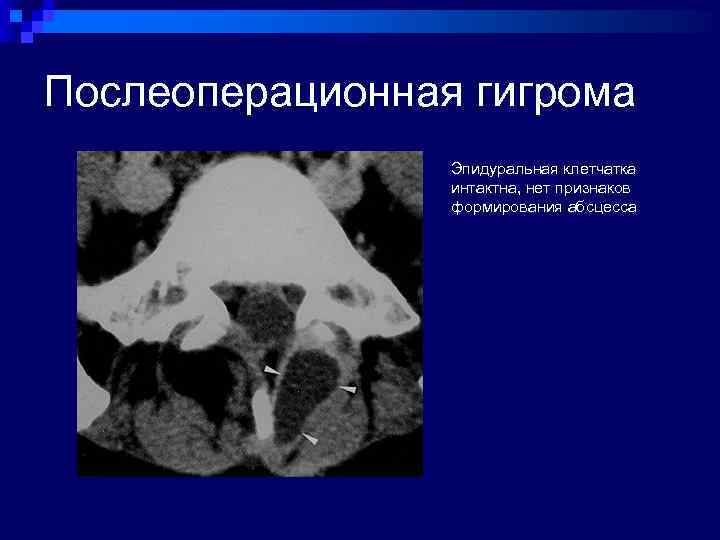 Послеоперационная гигрома

Эпидуральная клетчатка интактна, нет признаков формирования абсцесса